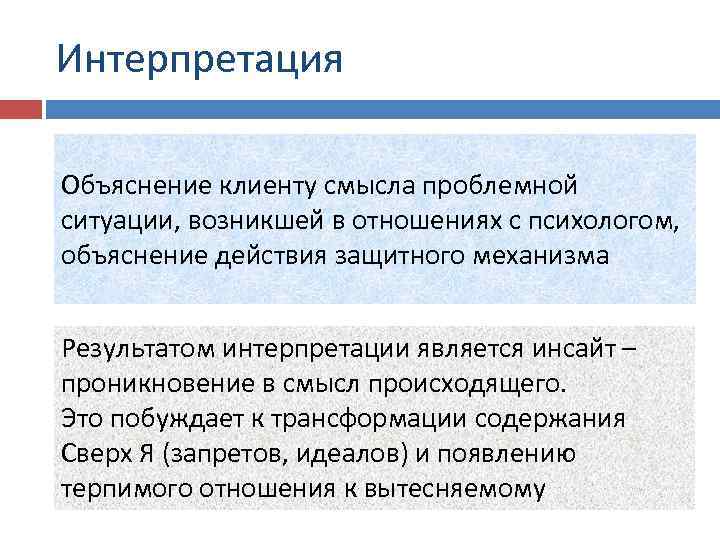 Интерпретация

Объяснение клиенту смысла проблемной ситуации, возникшей в отношениях с психологом, объяснение действия защитного механизма

Результатом интерпретации является инсайт – проникновение в смысл происходящего.
Это побуждает к трансформации содержания Сверх Я (запретов, идеалов) и появлению терпимого отношения к вытесняемому